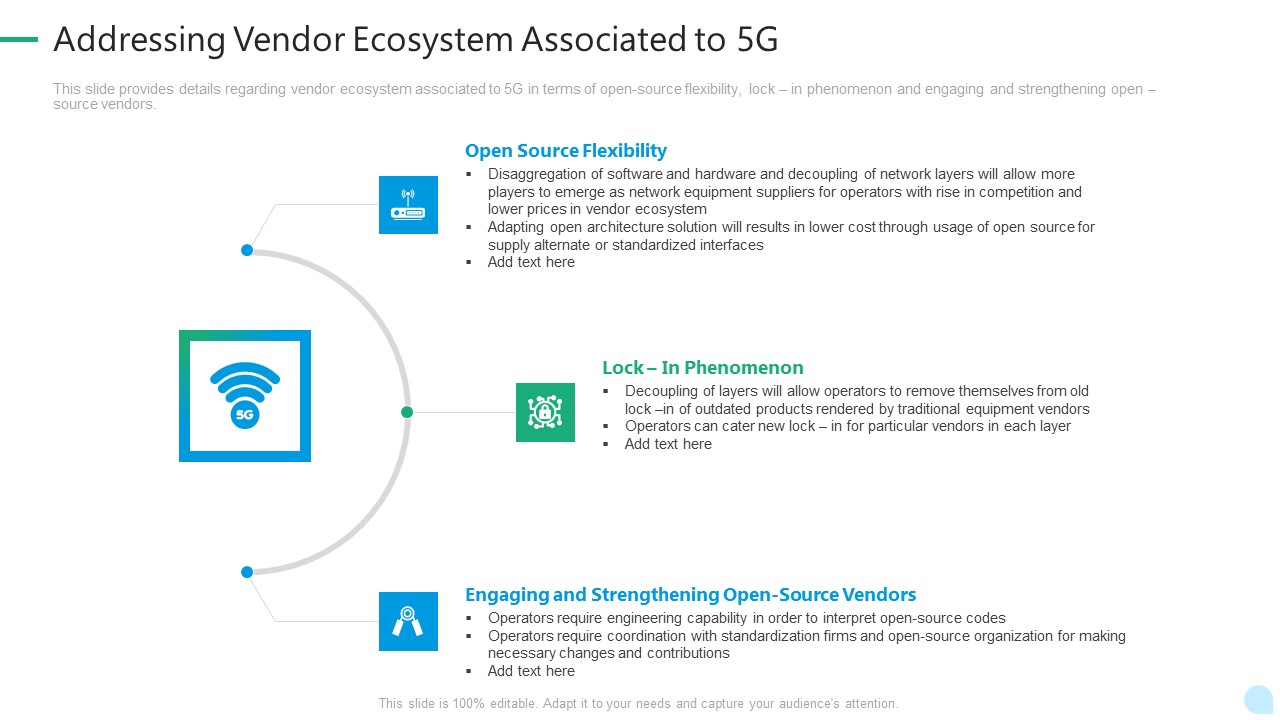 Addressing Vendor Ecosystem Associated to 5G

This slide provides details regarding vendor ecosystem associated to 5G in terms of open-source flexibility, lock – in phenomenon and engaging and strengthening open – source vendors.

5G

Open Source Flexibility
▪ Disaggregation of software and hardware and decoupling of network layers will allow more players to emerge as network equipment suppliers for operators with rise in competition and lower prices in vendor ecosystem
▪ Adapting open architecture solution will results in lower cost through usage of open source for supply alternate or standardized interfaces
▪ Add text here

Lock – In Phenomenon
▪ Decoupling of layers will allow operators to remove themselves from old lock –in of outdated products rendered by traditional equipment vendors
▪ Operators can cater new lock – in for particular vendors in each layer
▪ Add text here

Engaging and Strengthening Open-Source Vendors
▪ Operators require engineering capability in order to interpret open-source codes
▪ Operators require coordination with standardization firms and open-source organization for making necessary changes and contributions
▪ Add text here

This slide is 100% editable. Adapt it to your needs and capture your audience's attention.